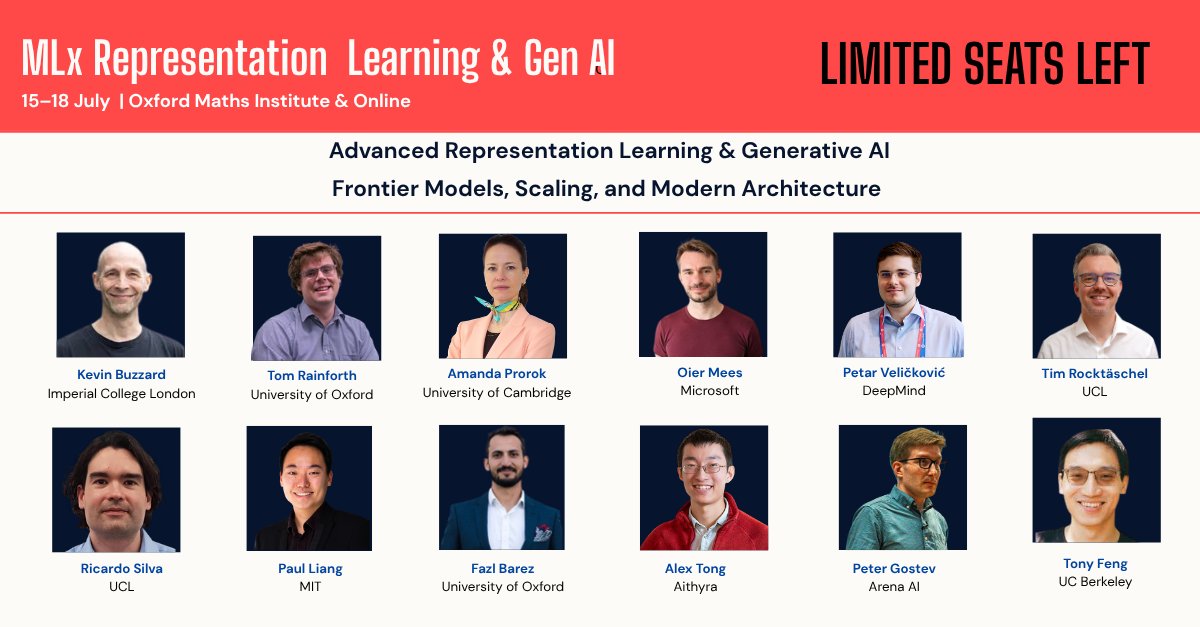 MLx Representation Learning & Gen AI
15–18 July | Oxford Maths Institute & Online

LIMITED SEATS LEFT

Advanced Representation Learning & Generative AI
Frontier Models, Scaling, and Modern Architecture

Kevin Buzzard
Imperial College London

Tom Rainforth
University of Oxford

Amanda Prorok
University of Cambridge

Oier Mees
Microsoft

Petar Veličković
DeepMind

Tim Rocktäschel
UCL

Ricardo Silva
UCL

Paul Liang
MIT

Fazl Barez
University of Oxford

Alex Tong
Aithyra

Peter Gostev
Arena AI

Tony Feng
UC Berkeley